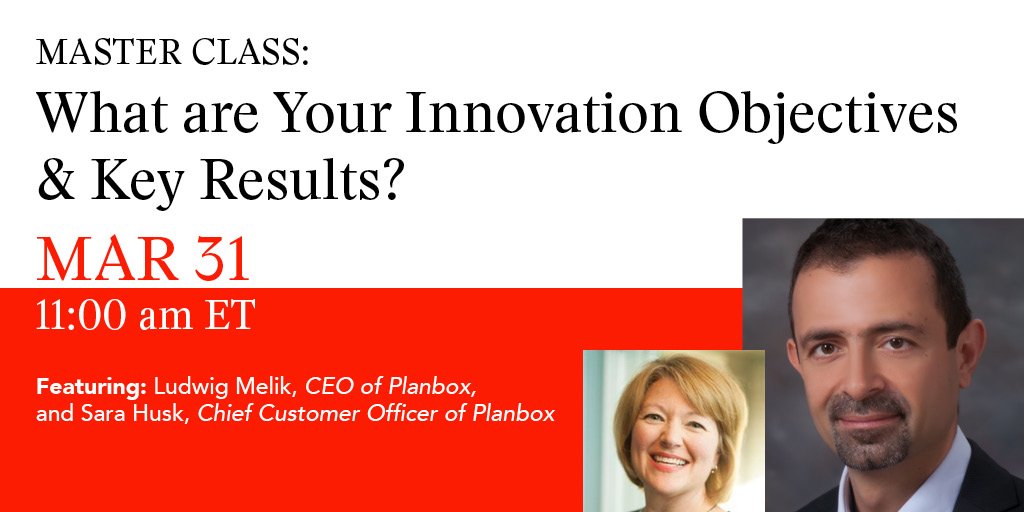 MASTER CLASS:
What are Your Innovation Objectives & Key Results?

MAR 31
11:00 am ET

Featuring: Ludwig Melik, CEO of Planbox, and Sara Husk, Chief Customer Officer of Planbox